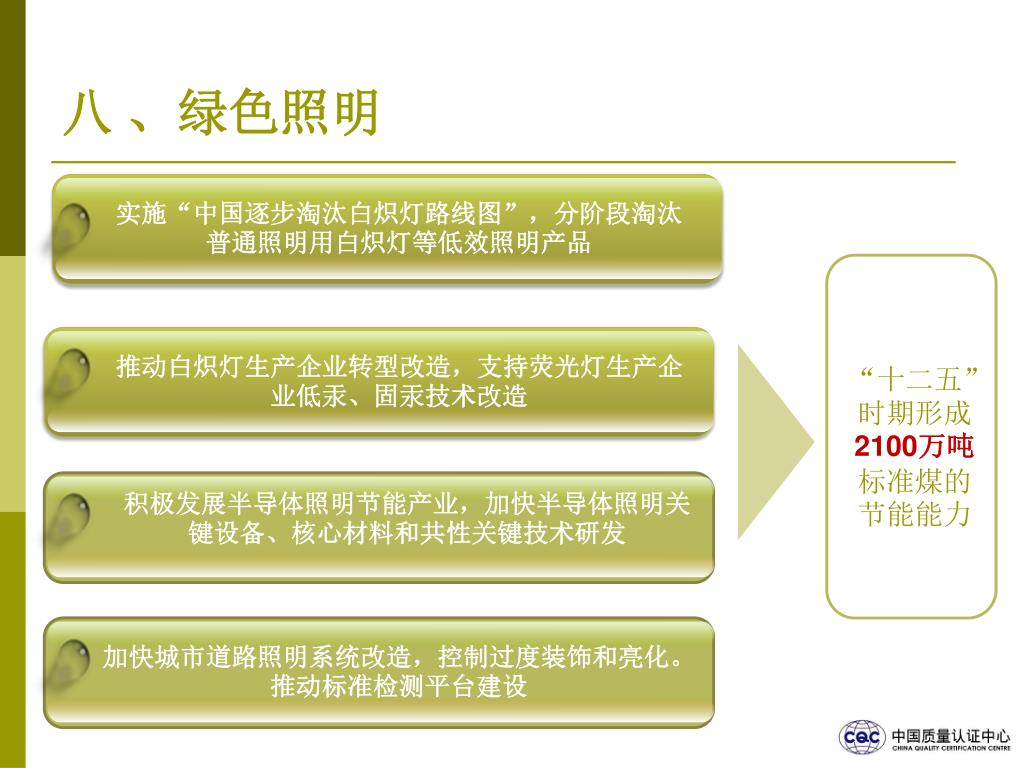 八、绿色照明

实施“中国逐步淘汰白炽灯路线图”，分阶段淘汰普通照明用白炽灯等低效照明产品

推动白炽灯生产企业转型改造，支持荧光灯生产企业低汞、固汞技术改造

积极发展半导体照明节能产业，加快半导体照明关键设备、核心材料和共性关键技术研发

加快城市道路照明系统改造，控制过度装饰和亮化。推动标准检测平台建设

“十二五”时期形成2100万吨标准煤的节能能力

CQC 中国质量认证中心 CHINA QUALITY CERTIFICATION CENTRE